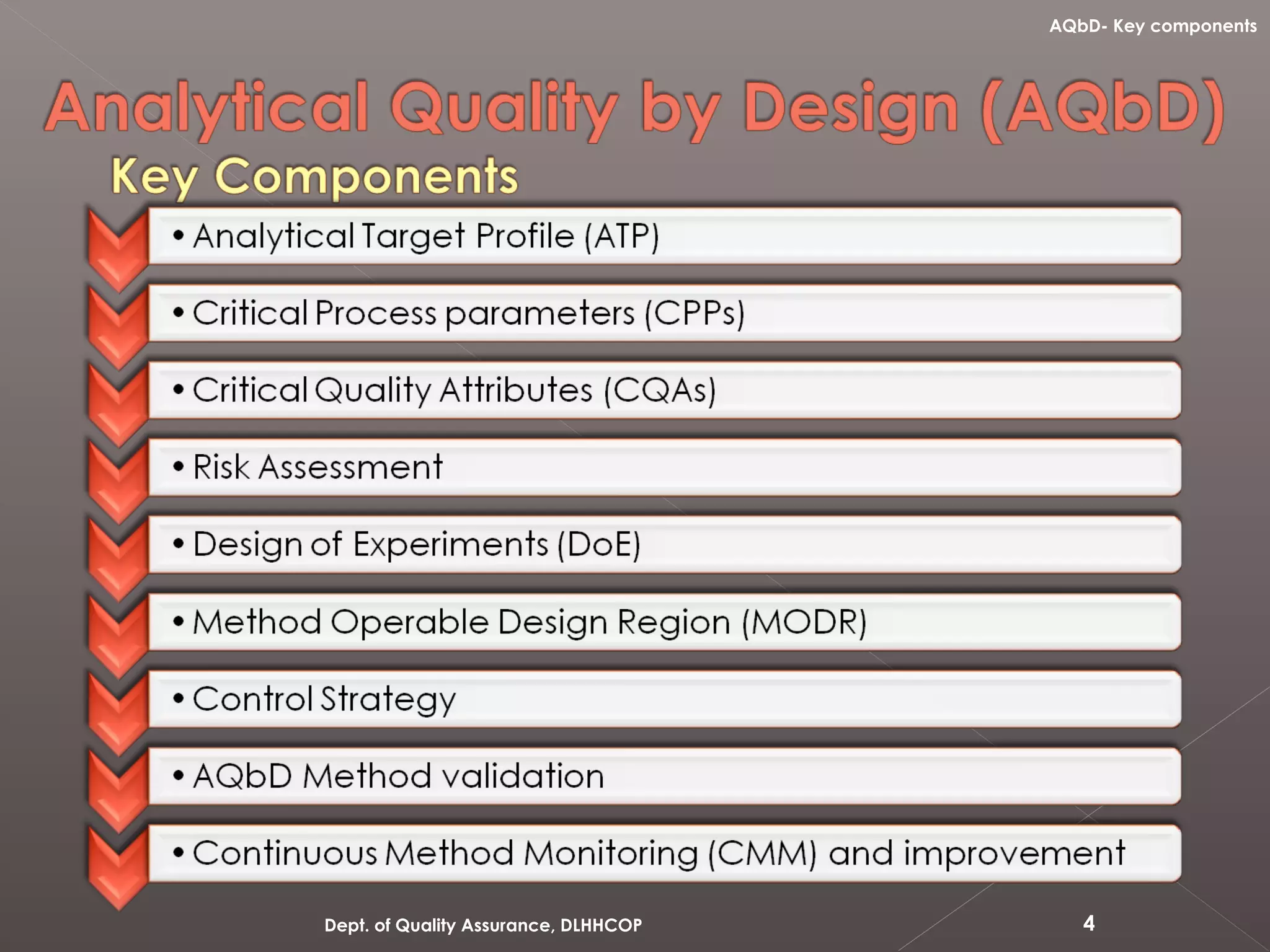 AQbD- Key components

Analytical Quality by Design (AQbD)

Key Components

• Analytical Target Profile (ATP)

• Critical Process parameters (CPPs)

• Critical Quality Attributes (CQAs)

• Risk Assessment

• Design of Experiments (DoE)

• Method Operable Design Region (MODR)

• Control Strategy

• AQbD Method validation

• Continuous Method Monitoring (CMM) and improvement

Dept. of Quality Assurance, DLHHCOP

4